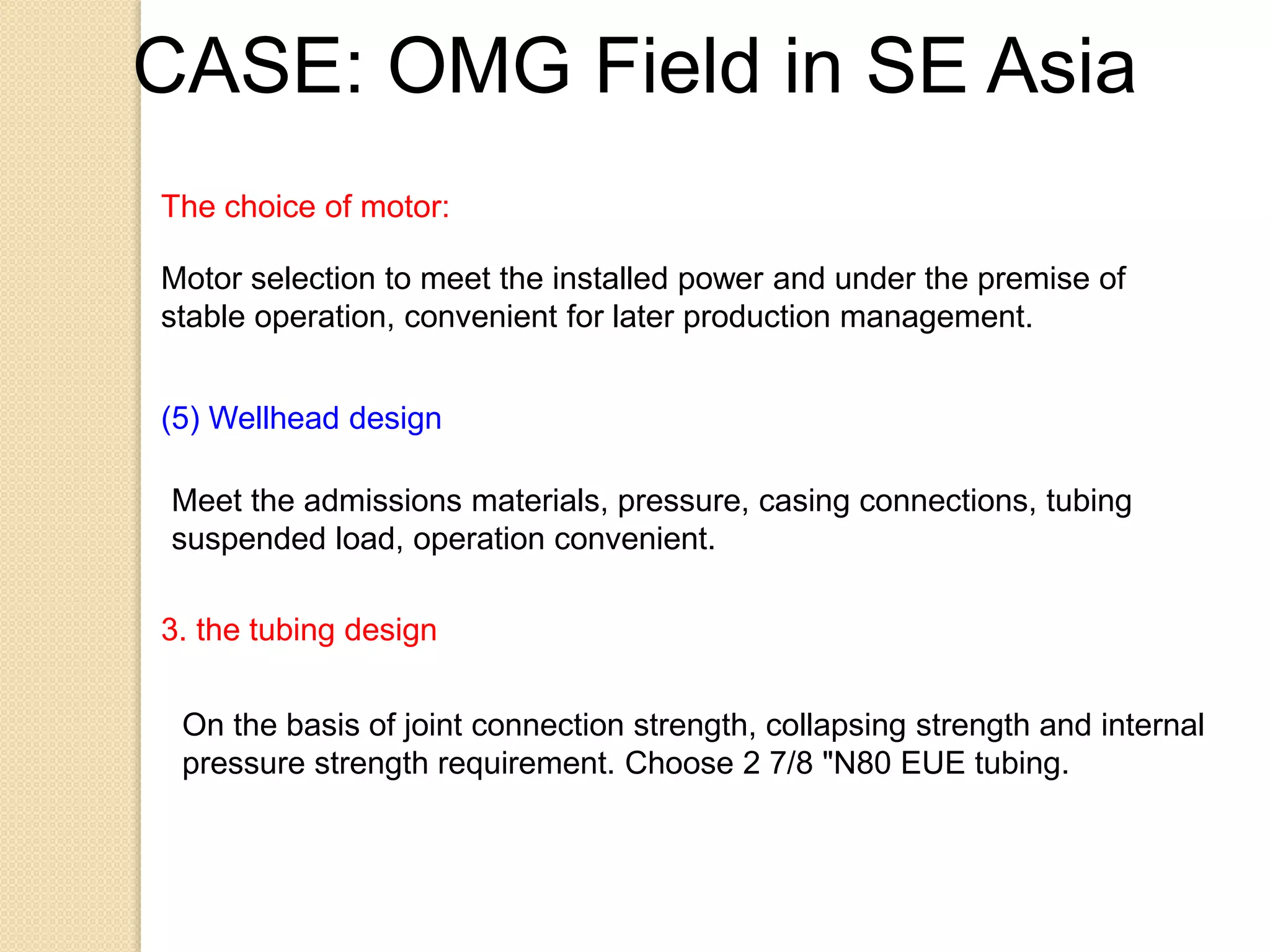 CASE: OMG Field in SE Asia

The choice of motor:

Motor selection to meet the installed power and under the premise of stable operation, convenient for later production management.

(5) Wellhead design

Meet the admissions materials, pressure, casing connections, tubing suspended load, operation convenient.

3. the tubing design

On the basis of joint connection strength, collapsing strength and internal pressure strength requirement. Choose 2 7/8 "N80 EUE tubing.